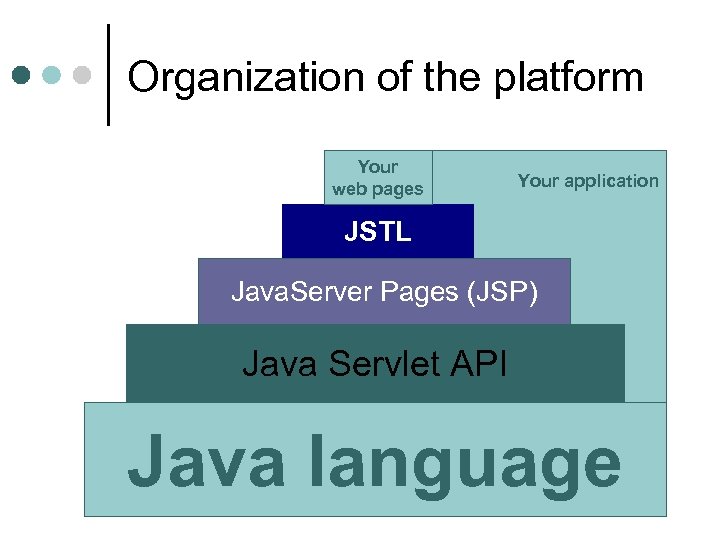 Organization of the platform

Your web pages

Your application

JSTL

JavaServer Pages (JSP)

Java Servlet API

Java language